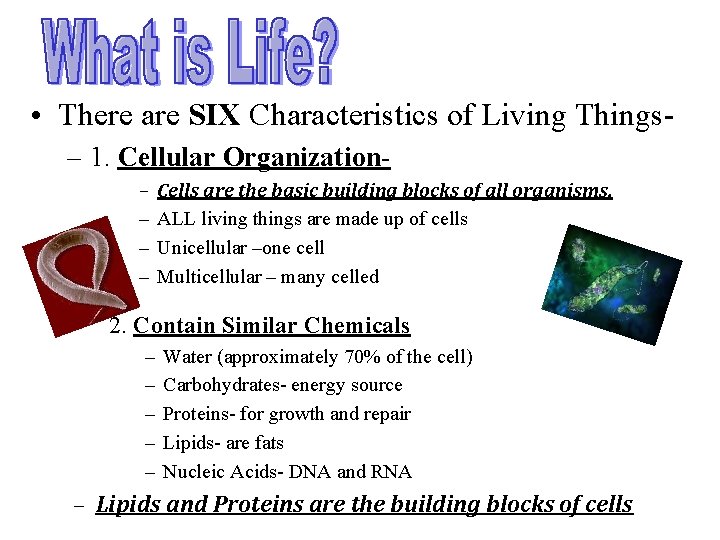 What is Life?

• There are SIX Characteristics of Living Things-

– 1. Cellular Organization-

– Cells are the basic building blocks of all organisms.

– ALL living things are made up of cells

– Unicellular –one cell

– Multicellular – many celled

2. Contain Similar Chemicals

– Water (approximately 70% of the cell)

– Carbohydrates- energy source

– Proteins- for growth and repair

– Lipids- are fats

– Nucleic Acids- DNA and RNA

– Lipids and Proteins are the building blocks of cells